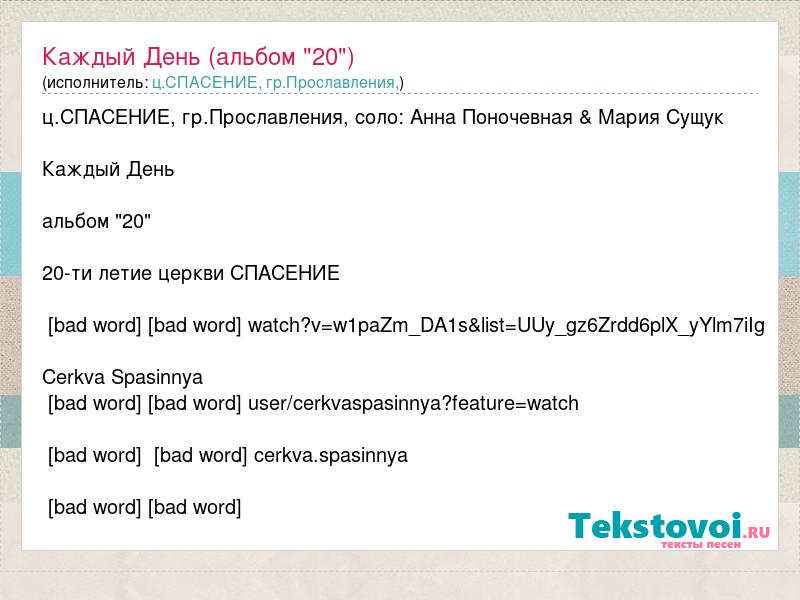 Каждый День (альбом "20")
(исполнитель: ц.СПАСЕНИЕ, гр.Прославления,)

ц.СПАСЕНИЕ, гр.Прославления, соло: Анна Поночевная & Мария Сущук

Каждый День

альбом "20"

20-ти летие церкви СПАСЕНИЕ

[bad word] [bad word] watch?v=w1paZm_DA1s&list=UUy_gz6Zrdd6plX_yYlm7iIg

Cerkva Spasinnya
[bad word] [bad word] user/cerkvaspasinnya?feature=watch

[bad word] [bad word] cerkva.spasinnya

[bad word] [bad word]

Tekstovoi.RU
тексты песен